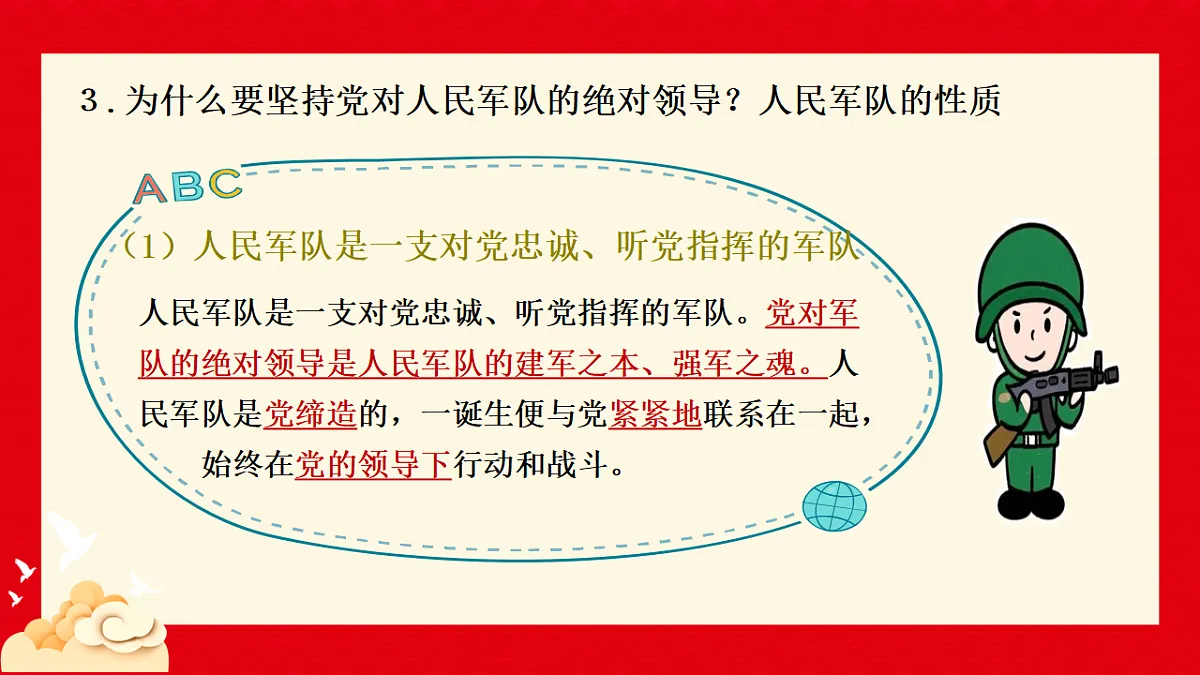 3.为什么要坚持党对人民军队的绝对领导？人民军队的性质

ABC

（1）人民军队是一支对党忠诚、听党指挥的军队

人民军队是一支对党忠诚、听党指挥的军队。党对军队的绝对领导是人民军队的建军之本、强军之魂。人民军队是党缔造的，一诞生便与党紧紧地联系在一起，始终在党的领导下行动和战斗。